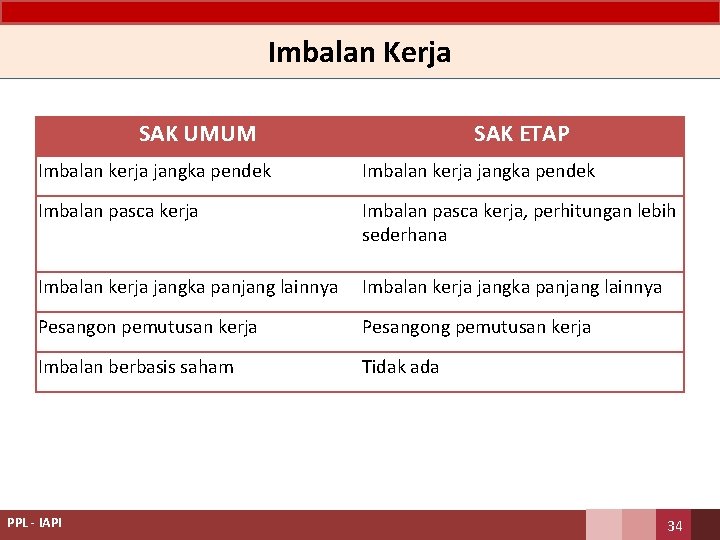 Imbalan Kerja

| SAK UMUM | SAK ETAP |
|---|---|
| Imbalan kerja jangka pendek | Imbalan kerja jangka pendek |
| Imbalan pasca kerja | Imbalan pasca kerja, perhitungan lebih sederhana |
| Imbalan kerja jangka panjang lainnya | Imbalan kerja jangka panjang lainnya |
| Pesangon pemutusan kerja | Pesangong pemutusan kerja |
| Imbalan berbasis saham | Tidak ada |

PPL - IAPI

34